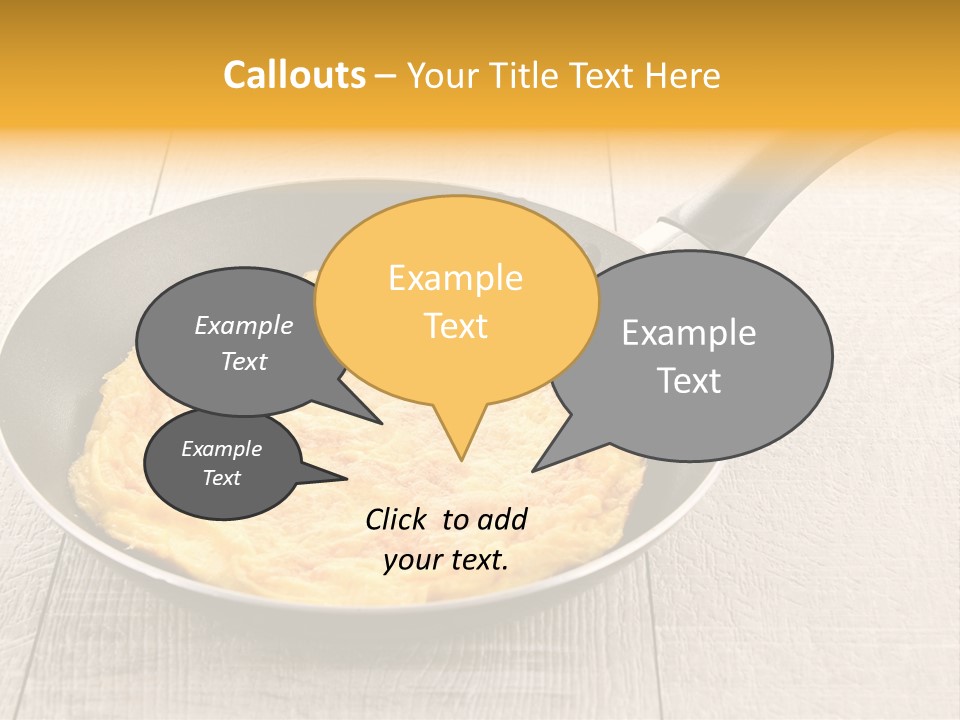 Callouts – Your Title Text Here

Example Text

Example Text

Example Text

Example Text

Click to add your text.